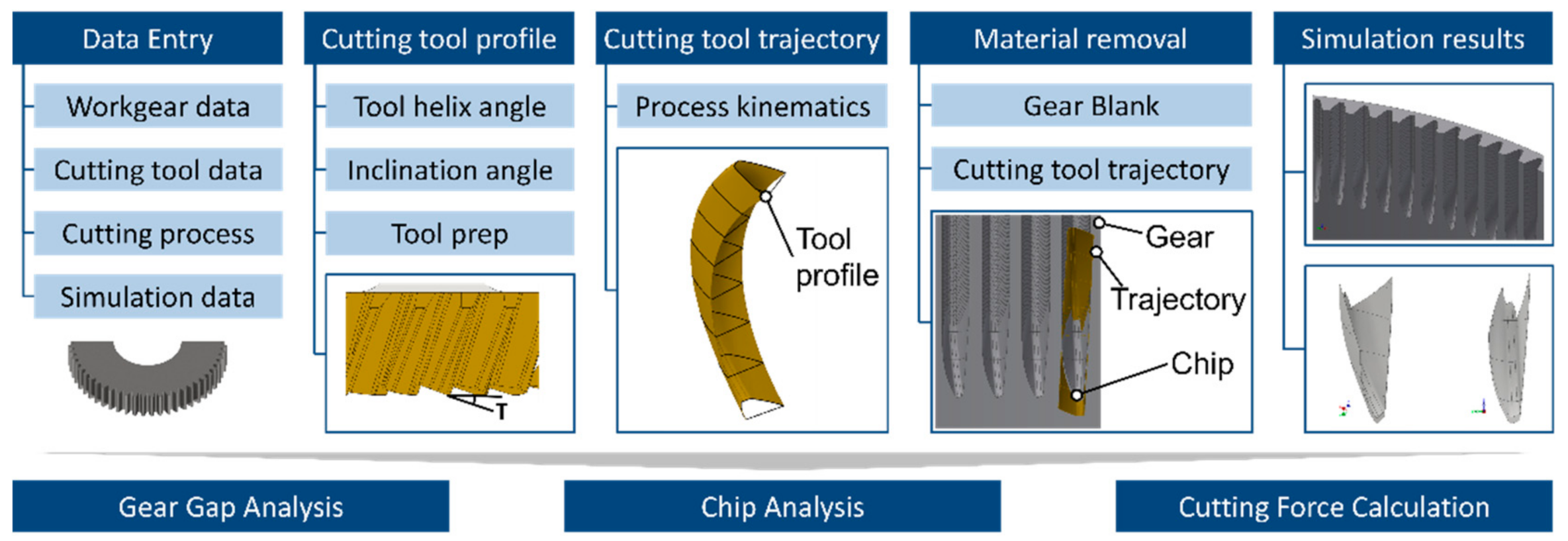 Data Entry

Workgear data

Cutting tool data

Cutting process

Simulation data

Cutting tool profile

Tool helix angle

Inclination angle

Tool prep

T

Cutting tool trajectory

Process kinematics

Tool profile

Material removal

Gear Blank

Cutting tool trajectory

Gear

Trajectory

Chip

Simulation results

Gear Gap Analysis

Chip Analysis

Cutting Force Calculation